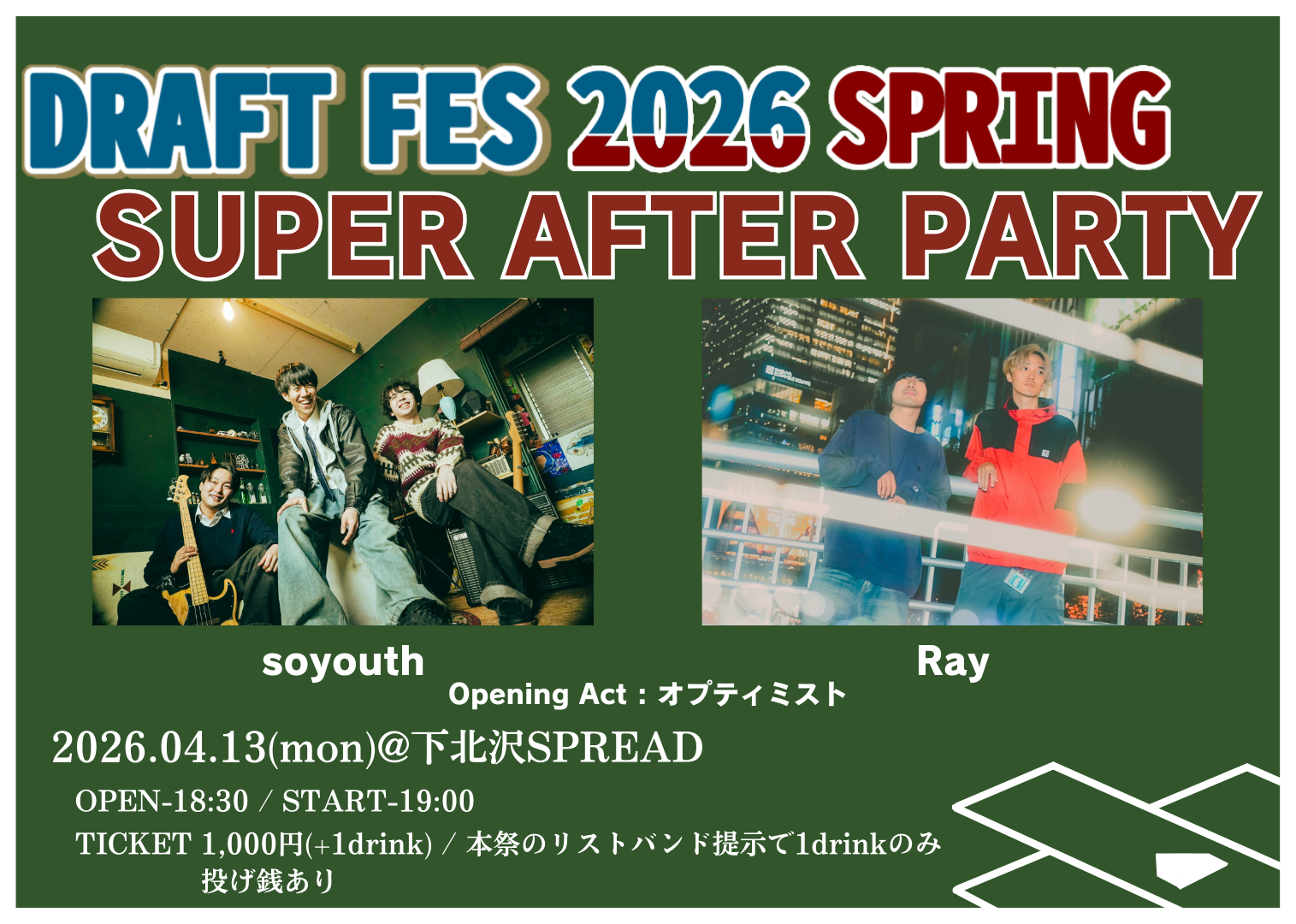 DRAFT FES 2026 SPRING
SUPER AFTER PARTY

soyouth

Ray

Opening Act：オプティミスト

2026.04.13(mon)@下北沢SPREAD

OPEN-18:30 / START-19:00

TICKET 1,000円(+1drink) / 本祭のリストバンド提示で1drinkのみ
投げ銭あり